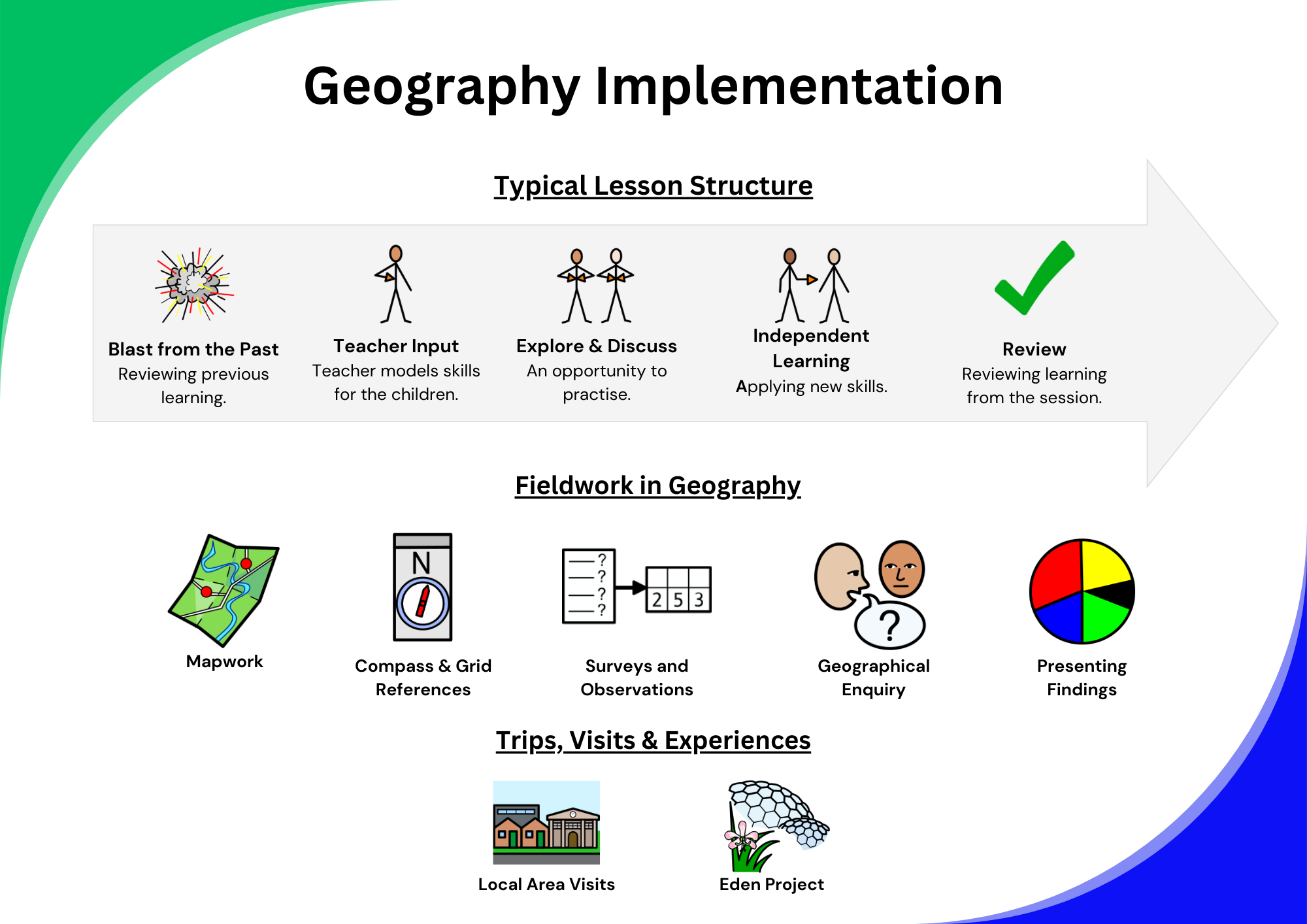 Geography Implementation

Typical Lesson Structure

Blast from the Past
Reviewing previous learning.

Teacher Input
Teacher models skills for the children.

Explore & Discuss
An opportunity to practise.

Independent Learning
Applying new skills.

Review
Reviewing learning from the session.

Fieldwork in Geography

N

? ? ? ?

2 5 3

?

Mapwork

Compass & Grid References

Surveys and Observations

Geographical Enquiry

Presenting Findings

Trips, Visits & Experiences

Local Area Visits

Eden Project